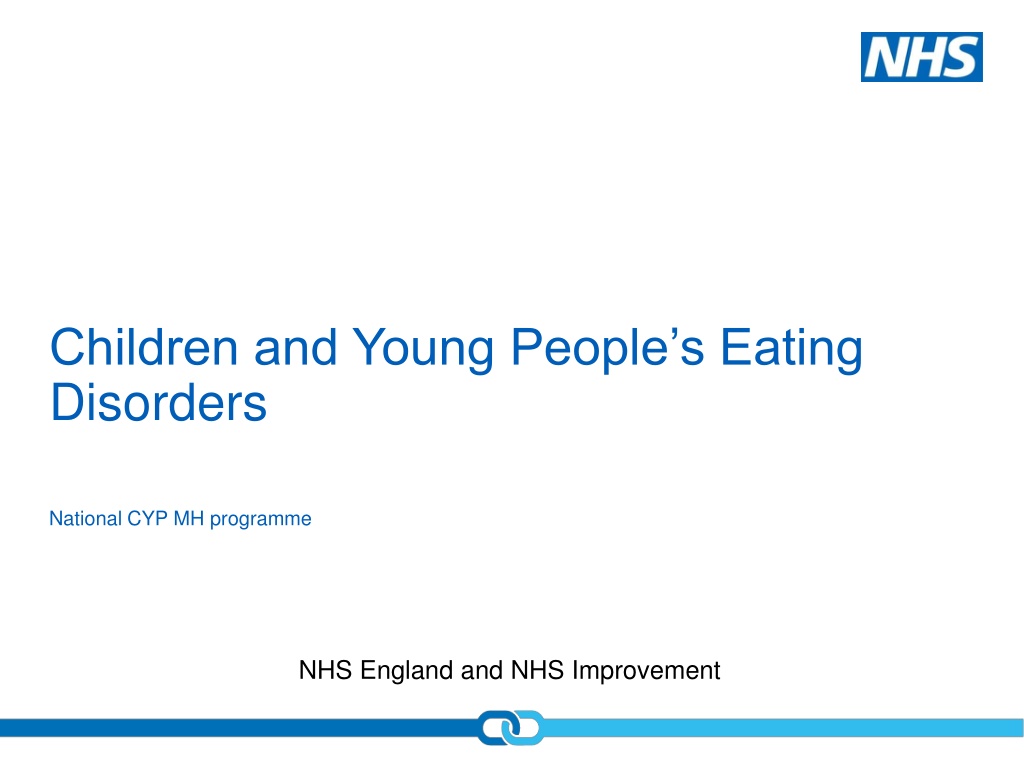 NHS

Children and Young People’s Eating Disorders

National CYP MH programme

NHS England and NHS Improvement